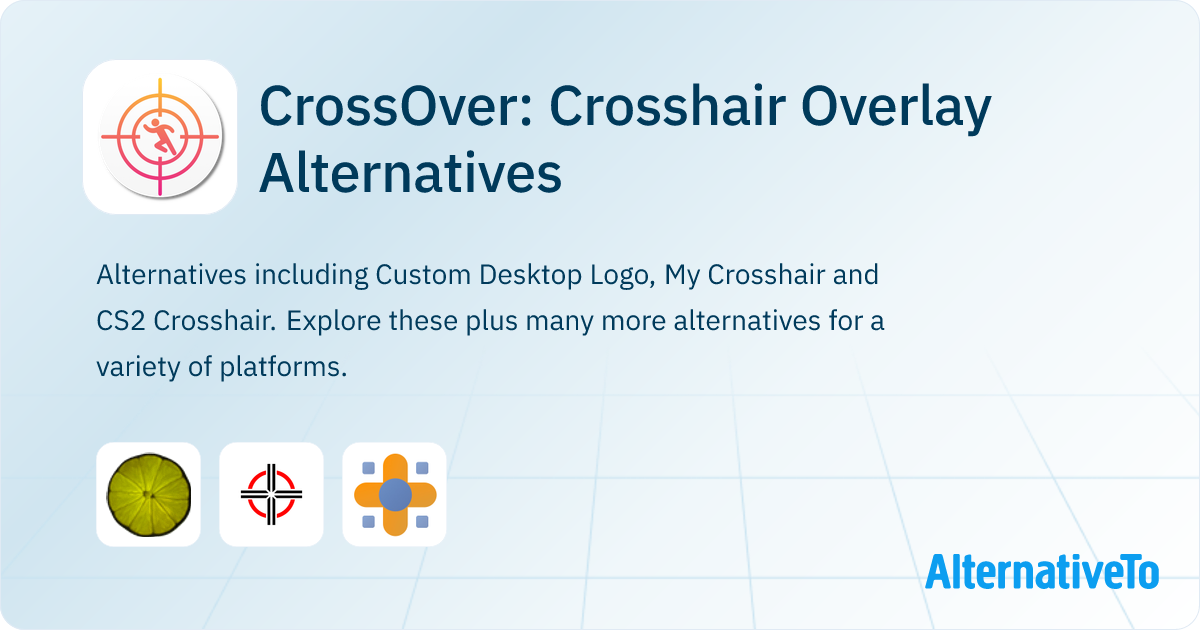 CrossOver: Crosshair Overlay Alternatives

Alternatives including Custom Desktop Logo, My Crosshair and CS2 Crosshair. Explore these plus many more alternatives for a variety of platforms.

AlternativeTo